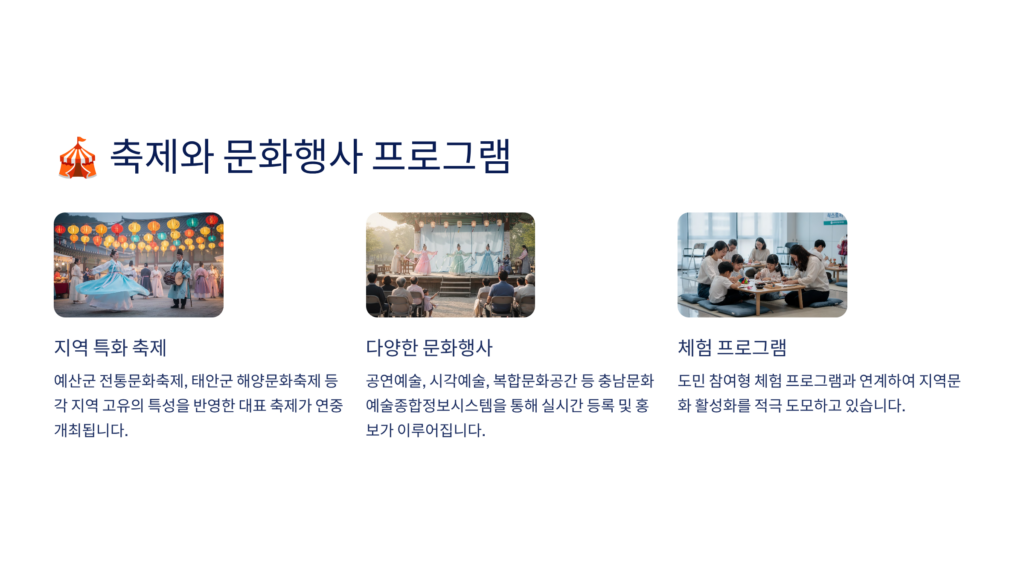 🎪 축제와 문화행사 프로그램

지역 특화 축제

예산군 전통문화축제, 태안군 해양문화축제 등 각 지역 고유의 특성을 반영한 대표 축제가 연중 개최됩니다.

다양한 문화행사

공연예술, 시각예술, 복합문화공간 등 충남문화예술종합정보시스템을 통해 실시간 등록 및 홍보가 이루어집니다.

체험 프로그램

도민 참여형 체험 프로그램과 연계하여 지역문화 활성화를 적극 도모하고 있습니다.